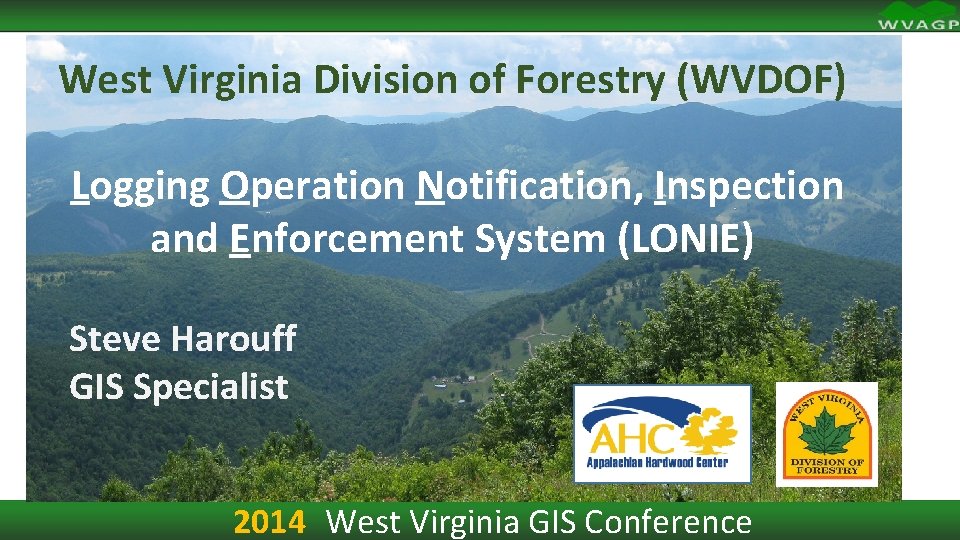 WVAGP

West Virginia Division of Forestry (WVDOF)

Logging Operation Notification, Inspection and Enforcement System (LONIE)

Steve Harouff
GIS Specialist

AHC
Appalachian Hardwood Center

WEST VIRGINIA
DIVISION OF FORESTRY

2014 West Virginia GIS Conference